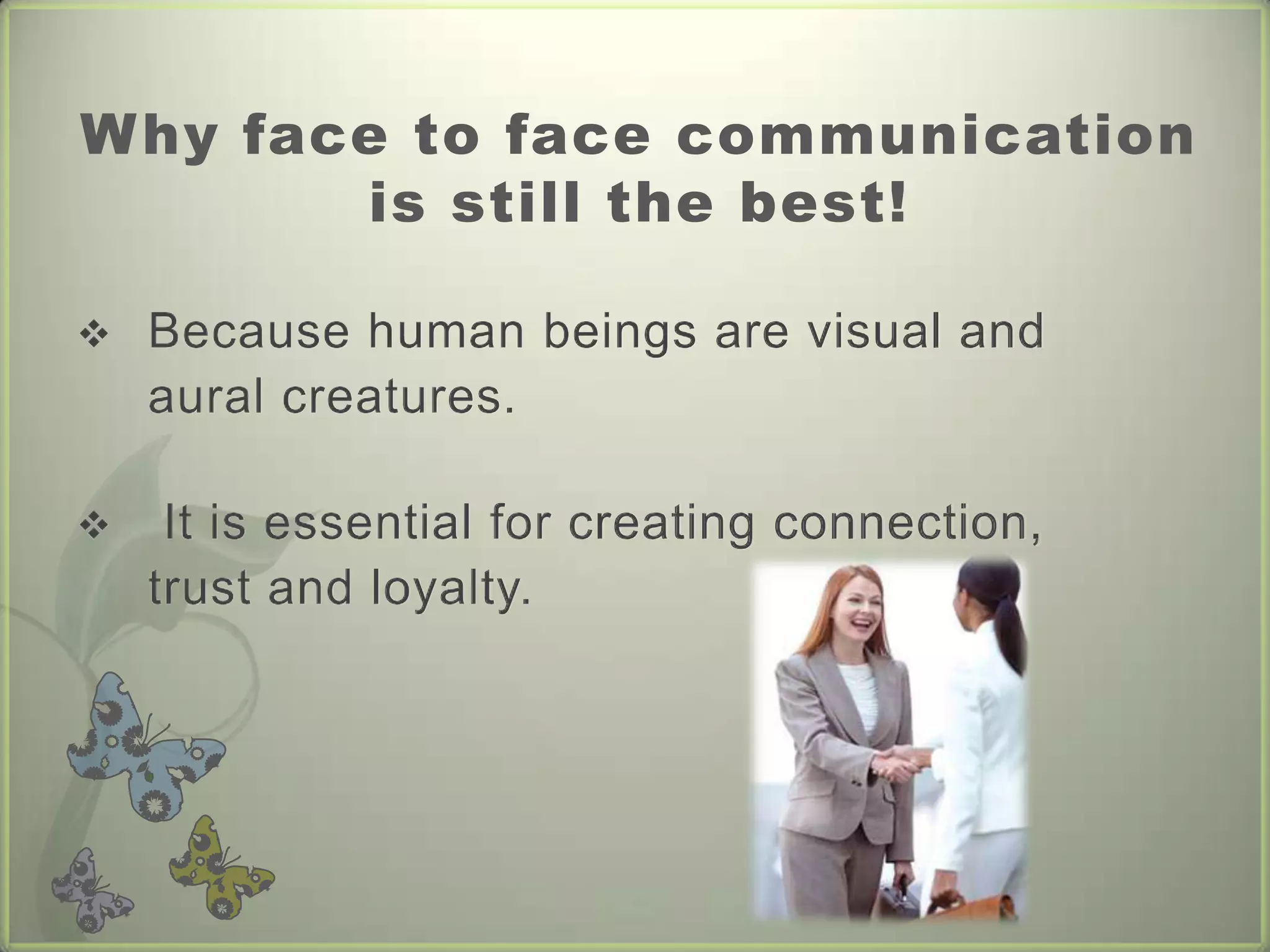 Why face to face communication is still the best!

❖ Because human beings are visual and aural creatures.

❖ It is essential for creating connection, trust and loyalty.